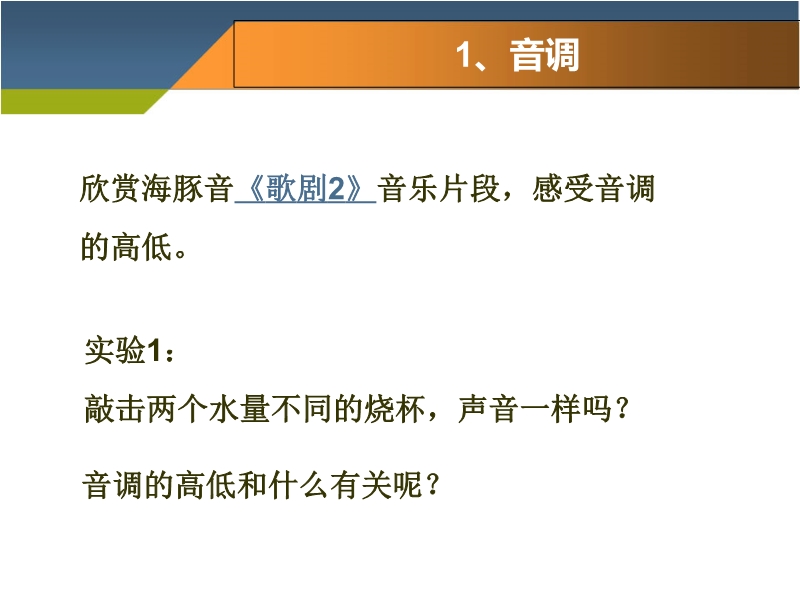 1、音调

欣赏海豚音《歌剧2》音乐片段，感受音调的高低。

实验1：
敲击两个水量不同的烧杯，声音一样吗？

音调的高低和什么有关呢？